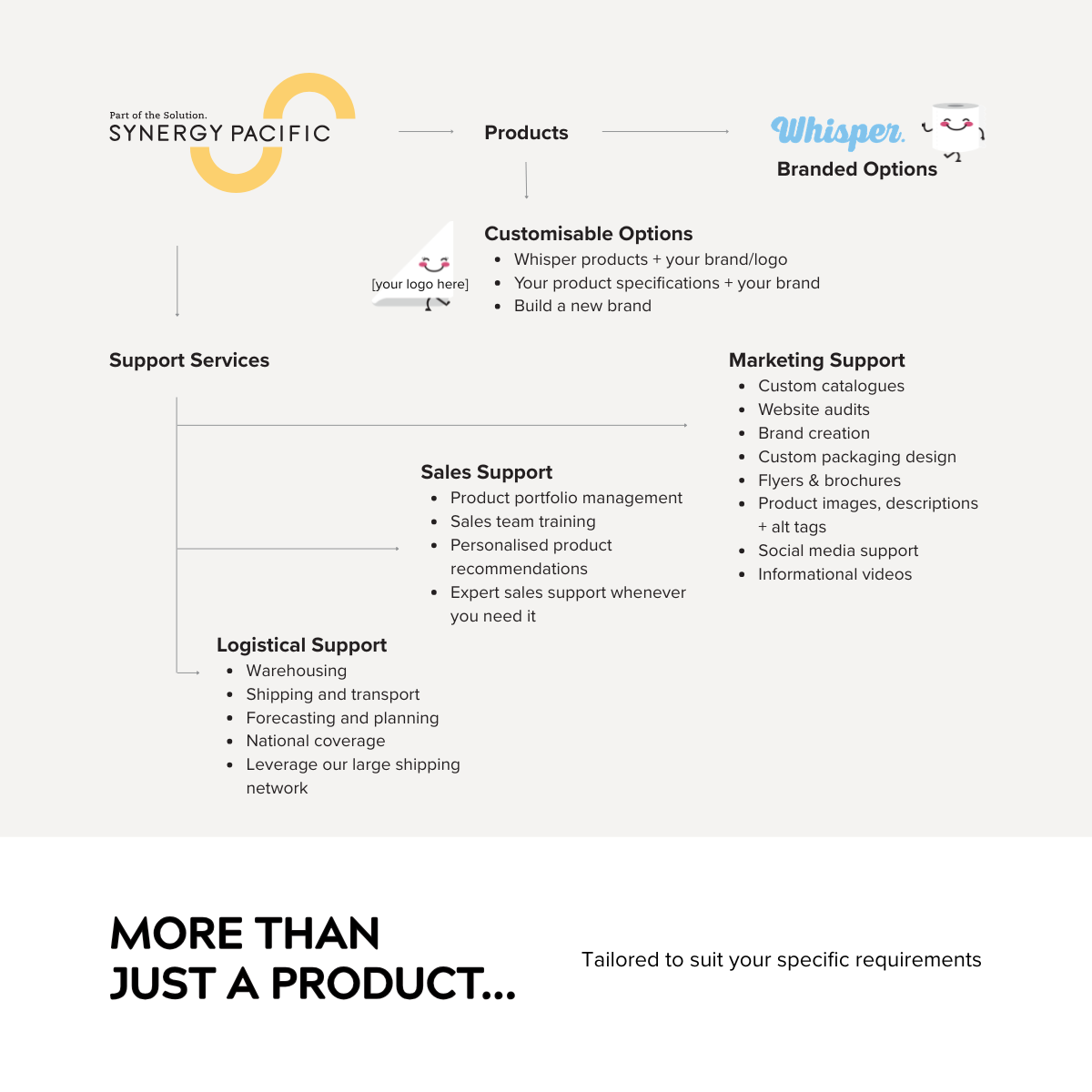 Part of the Solution.
SYNERGY PACIFIC

Products

Whisper.
Branded Options

[your logo here]

Customisable Options
- Whisper products + your brand/logo
- Your product specifications + your brand
- Build a new brand

Support Services

Marketing Support
- Custom catalogues
- Website audits
- Brand creation
- Custom packaging design
- Flyers & brochures
- Product images, descriptions + alt tags
- Social media support
- Informational videos

Sales Support
- Product portfolio management
- Sales team training
- Personalised product recommendations
- Expert sales support whenever you need it

Logistical Support
- Warehousing
- Shipping and transport
- Forecasting and planning
- National coverage
- Leverage our large shipping network

MORE THAN JUST A PRODUCT...

Tailored to suit your specific requirements